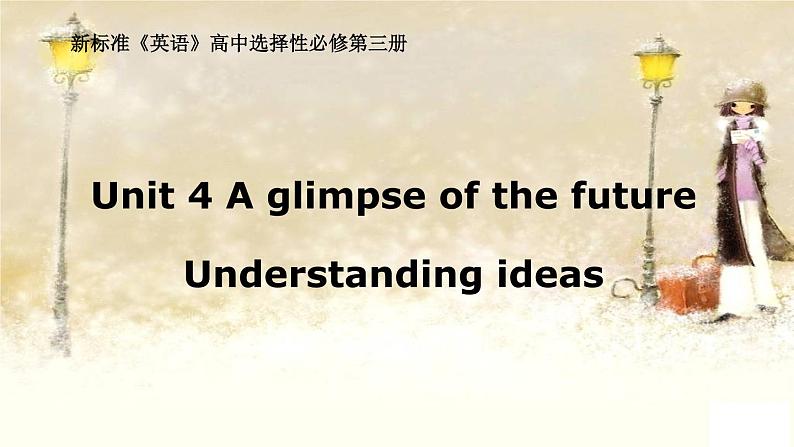 新标准《英语》高中选择性必修第三册

Unit 4 A glimpse of the future

Understanding ideas